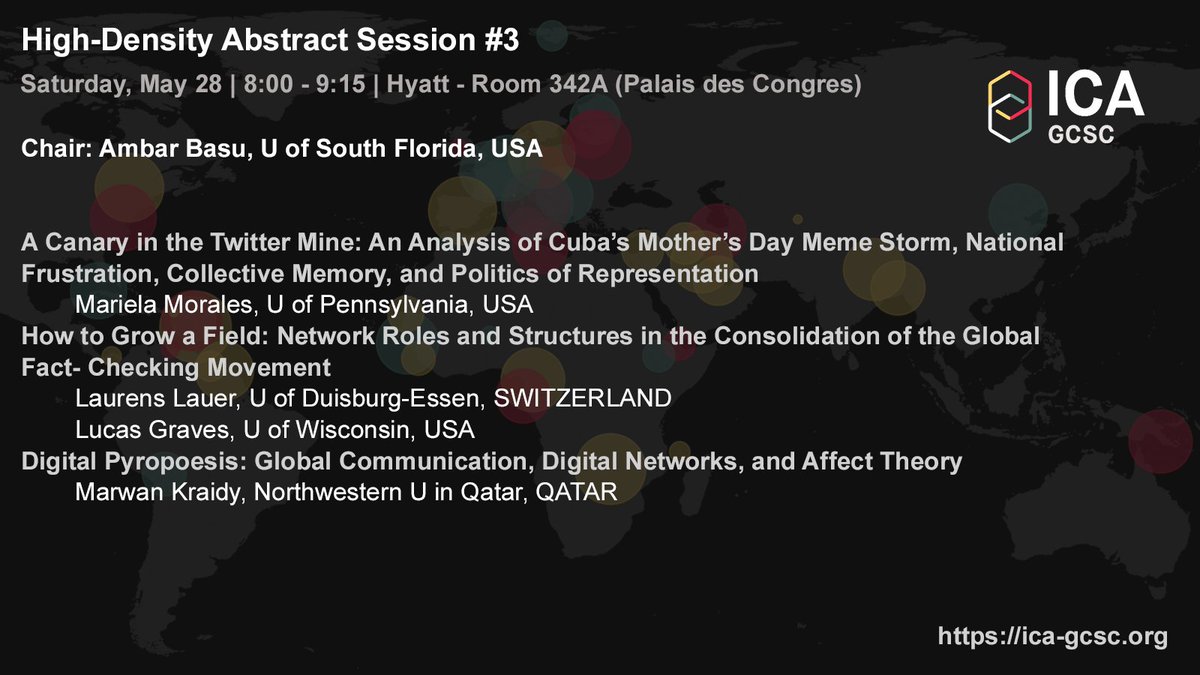 High-Density Abstract Session #3

Saturday, May 28 | 8:00 - 9:15 | Hyatt - Room 342A (Palais des Congres)

ICA
GCSC

Chair: Ambar Basu, U of South Florida, USA

A Canary in the Twitter Mine: An Analysis of Cuba's Mother's Day Meme Storm, National Frustration, Collective Memory, and Politics of Representation
Mariela Morales, U of Pennsylvania, USA
How to Grow a Field: Network Roles and Structures in the Consolidation of the Global Fact- Checking Movement
Laurens Lauer, U of Duisburg-Essen, SWITZERLAND
Lucas Graves, U of Wisconsin, USA
Digital Pyropoesis: Global Communication, Digital Networks, and Affect Theory
Marwan Kraidy, Northwestern U in Qatar, QATAR

https://ica-gcsc.org